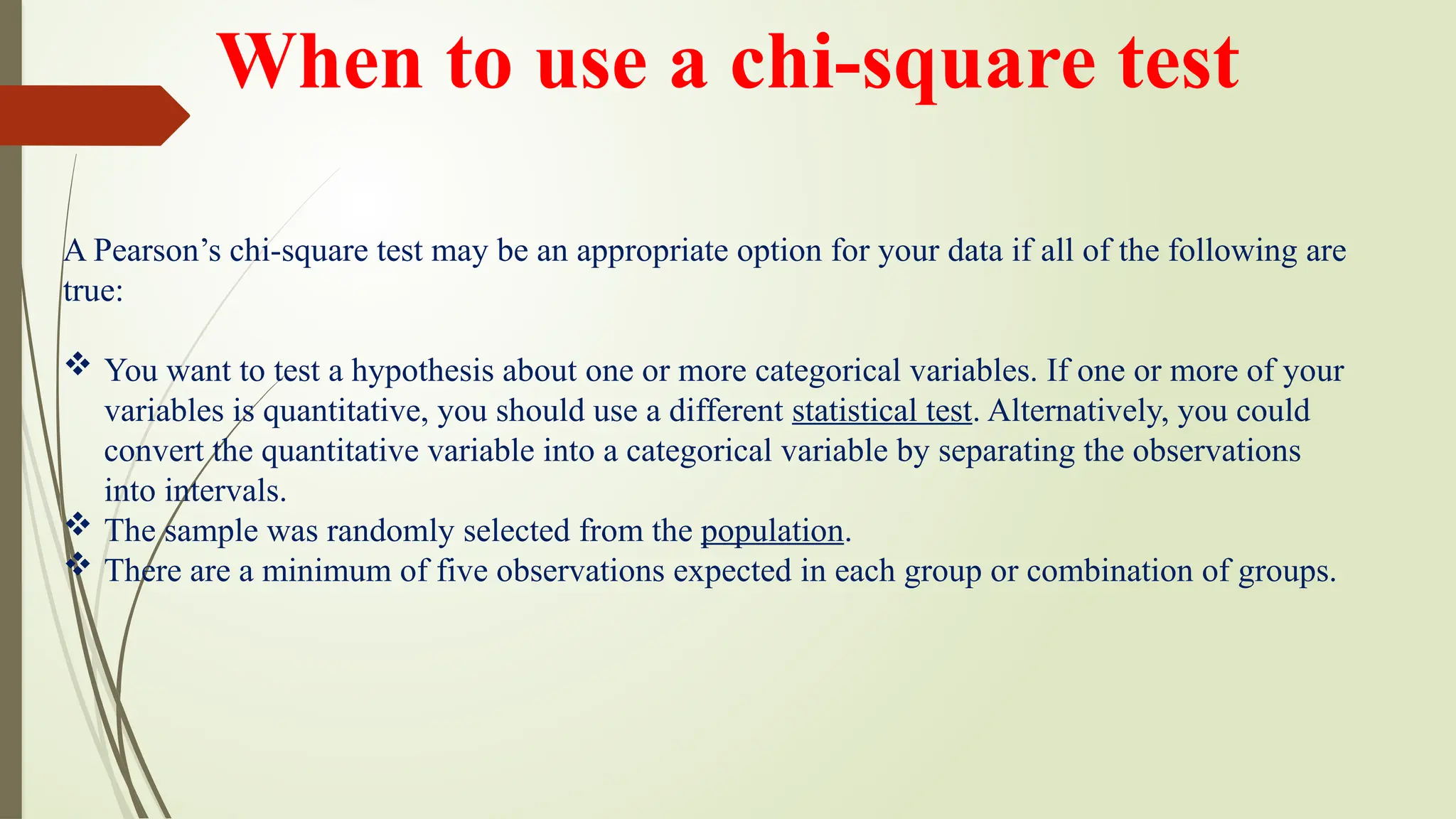 When to use a chi-square test

A Pearson’s chi-square test may be an appropriate option for your data if all of the following are true:

❖ You want to test a hypothesis about one or more categorical variables. If one or more of your variables is quantitative, you should use a different statistical test. Alternatively, you could convert the quantitative variable into a categorical variable by separating the observations into intervals.
❖ The sample was randomly selected from the population.
❖ There are a minimum of five observations expected in each group or combination of groups.